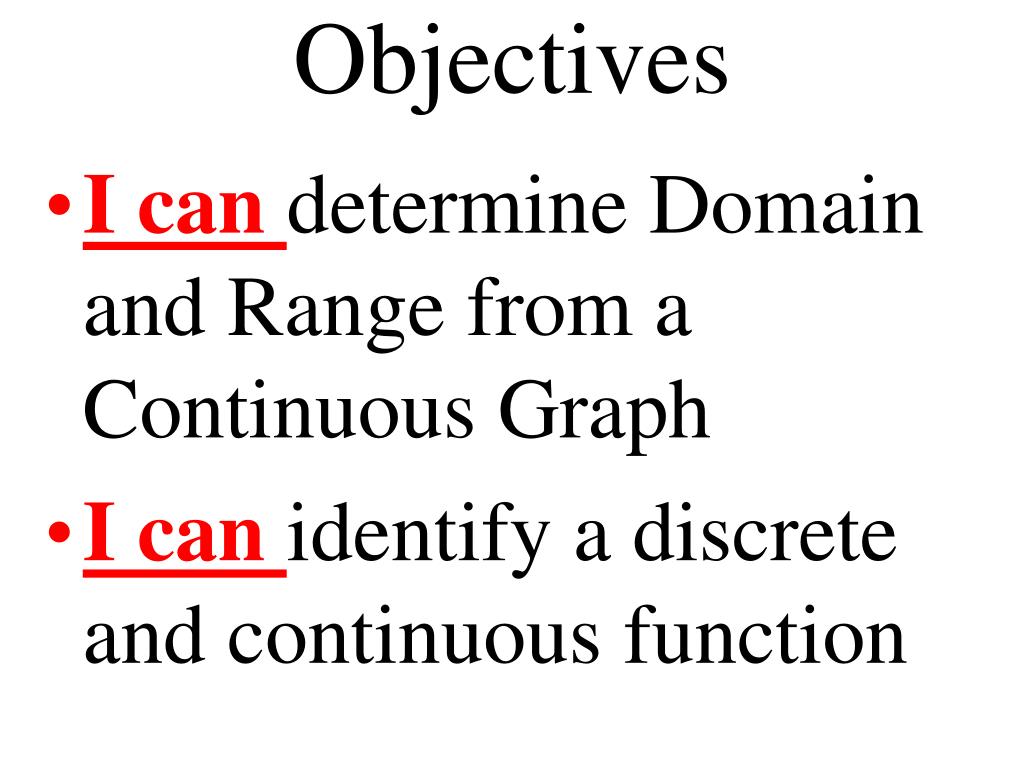 Objectives

• I can determine Domain and Range from a Continuous Graph

• I can identify a discrete and continuous function